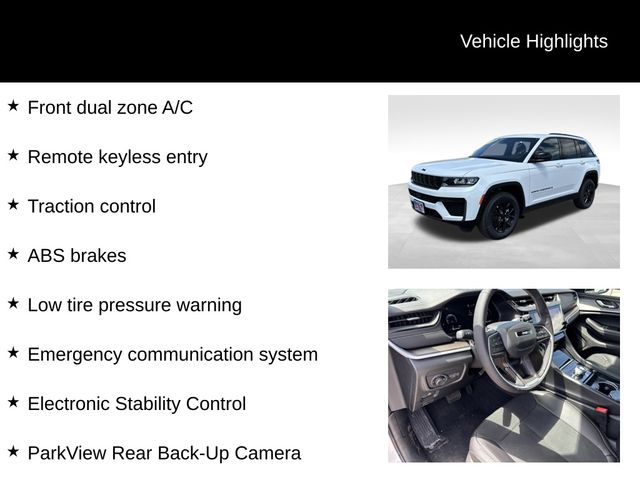 Vehicle Highlights

★ Front dual zone A/C

★ Remote keyless entry

★ Traction control

★ ABS brakes

★ Low tire pressure warning

★ Emergency communication system

★ Electronic Stability Control

★ ParkView Rear Back-Up Camera